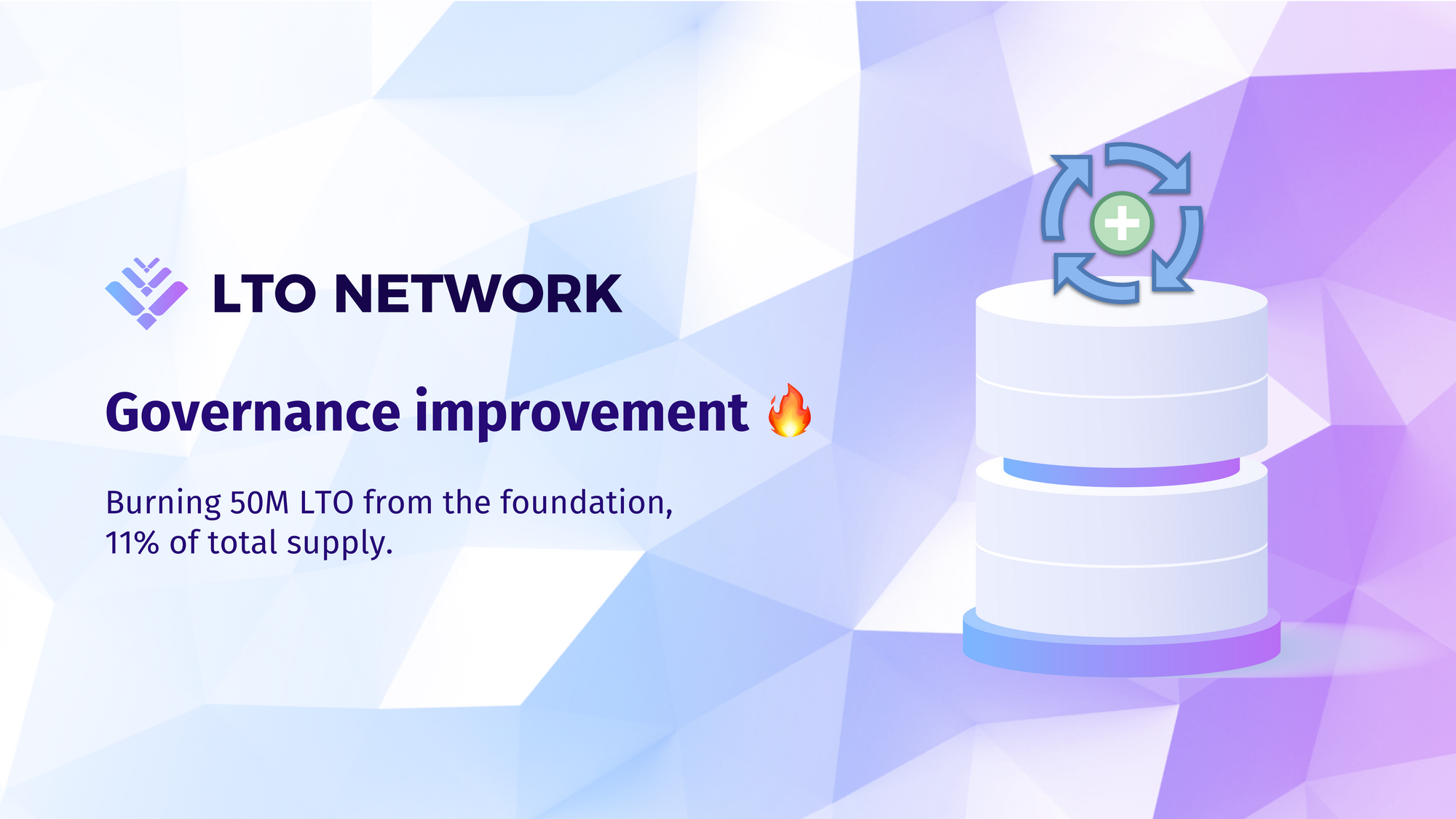 LTO NETWORK

Governance improvement 🔥

Burning 50M LTO from the foundation, 11% of total supply.